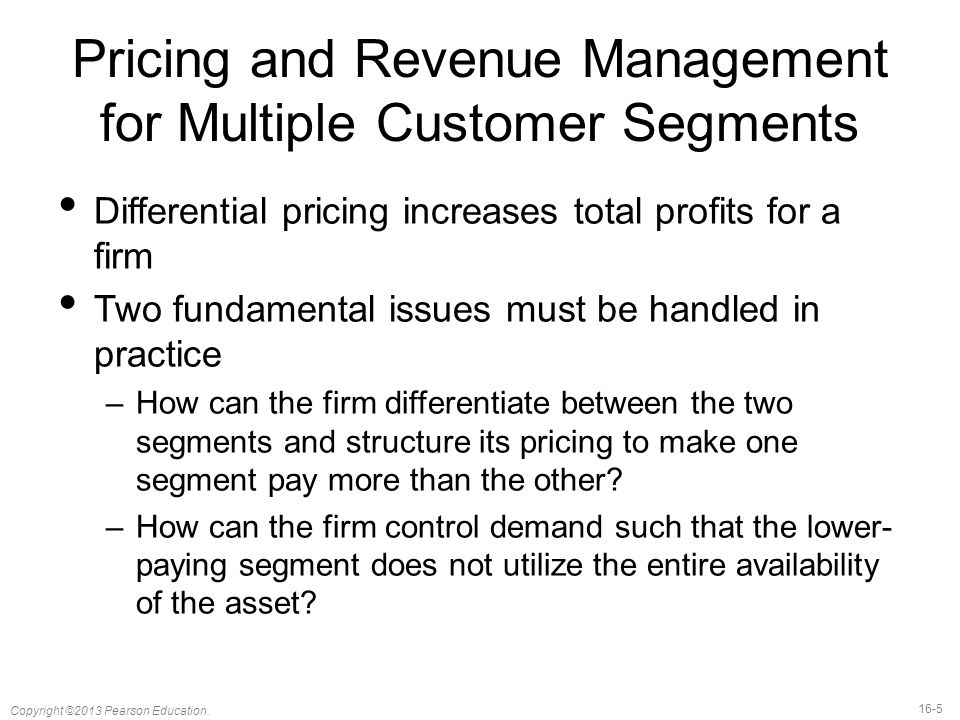 Pricing and Revenue Management for Multiple Customer Segments

• Differential pricing increases total profits for a firm

• Two fundamental issues must be handled in practice

– How can the firm differentiate between the two segments and structure its pricing to make one segment pay more than the other?

– How can the firm control demand such that the lower-paying segment does not utilize the entire availability of the asset?

Copyright ©2013 Pearson Education.

16-5